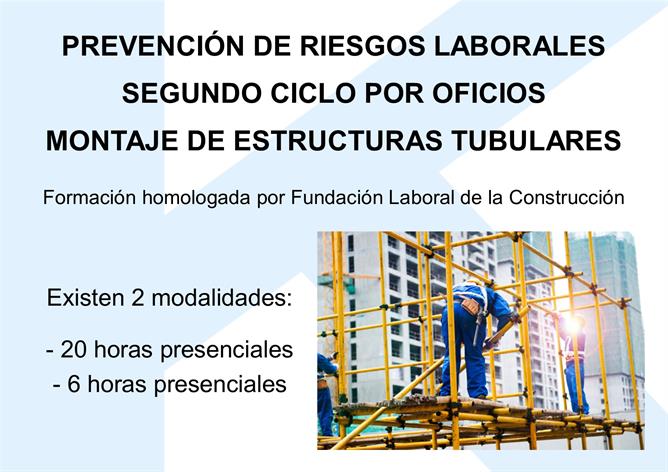 PREVENCIÓN DE RIESGOS LABORALES
SEGUNDO CICLO POR OFICIOS
MONTAJE DE ESTRUCTURAS TUBULARES

Formación homologada por Fundación Laboral de la Construcción

Existen 2 modalidades:

- 20 horas presenciales
- 6 horas presenciales